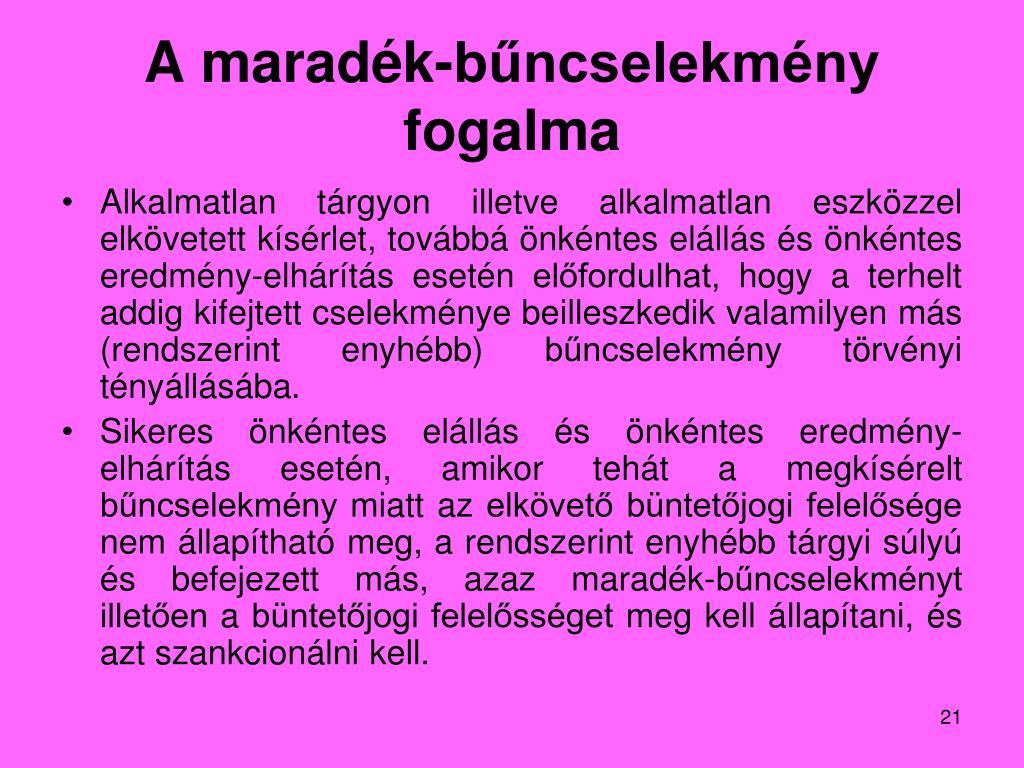 A maradék-bűncselekmény fogalma

• Alkalmatlan tárgyon illetve alkalmatlan eszközzel elkövetett kísérlet, továbbá önkéntes elállás és önkéntes eredmény-elhárítás esetén előfordulhat, hogy a terhelt addig kifejtett cselekménye beilleszkedik valamilyen más (rendszerint enyhébb) bűncselekmény törvényi tényállásába.
• Sikeres önkéntes elállás és önkéntes eredmény-elhárítás esetén, amikor tehát a megkísérelt bűncselekmény miatt az elkövető büntetőjogi felelősége nem állapítható meg, a rendszerint enyhébb tárgyi súlyú és befejezett más, azaz maradék-bűncselekményt illetően a büntetőjogi felelősséget meg kell állapítani, és azt szankcionálni kell.

21